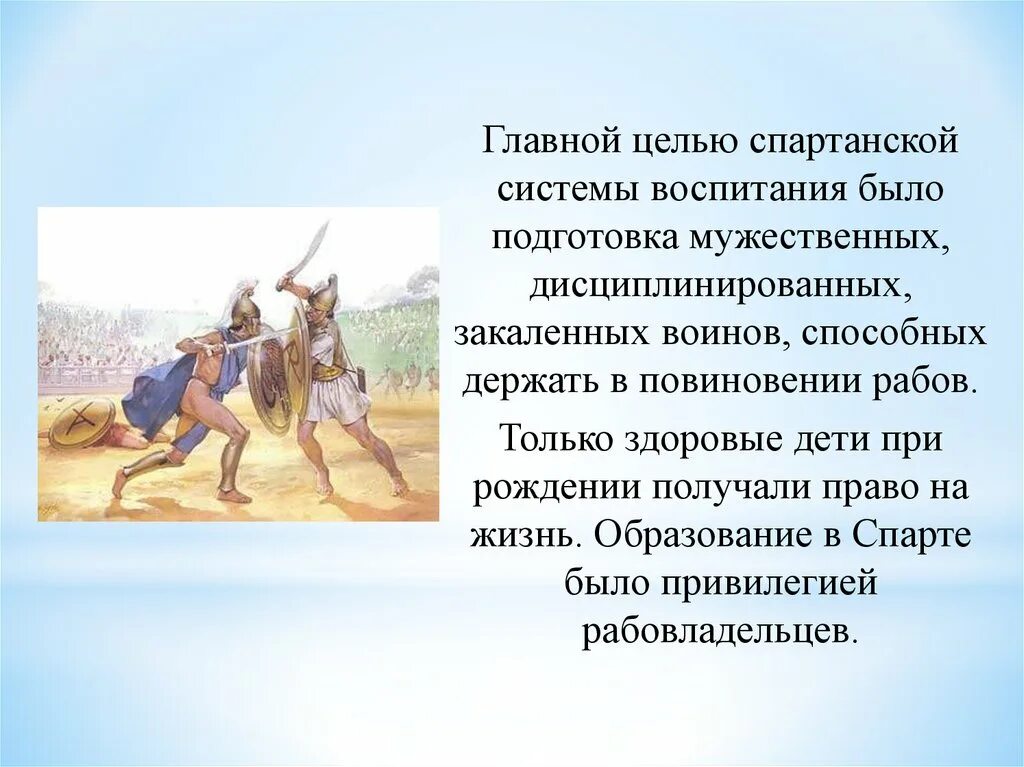 Главной целью спартанской системы воспитания было подготовка мужественных, дисциплинированных, закаленных воинов, способных держать в повиновении рабов.

Только здоровые дети при рождении получали право на жизнь. Образование в Спарте было привилегией рабовладельцев.